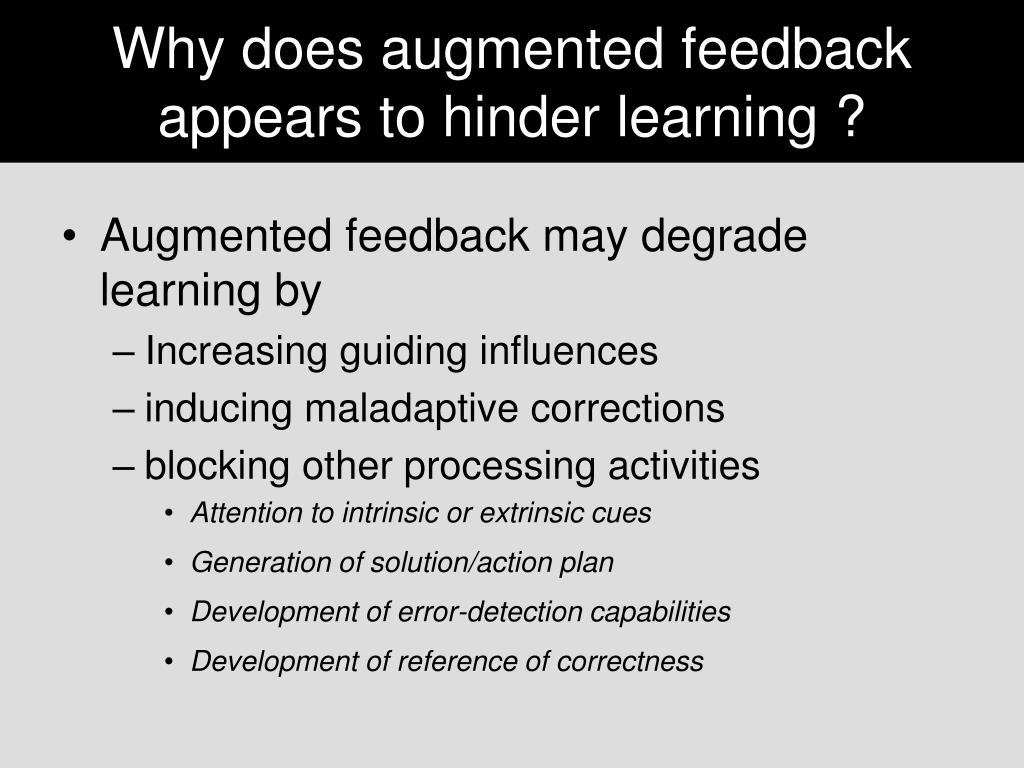 Why does augmented feedback appears to hinder learning ?

• Augmented feedback may degrade learning by
– Increasing guiding influences
– inducing maladaptive corrections
– blocking other processing activities
• Attention to intrinsic or extrinsic cues
• Generation of solution/action plan
• Development of error-detection capabilities
• Development of reference of correctness